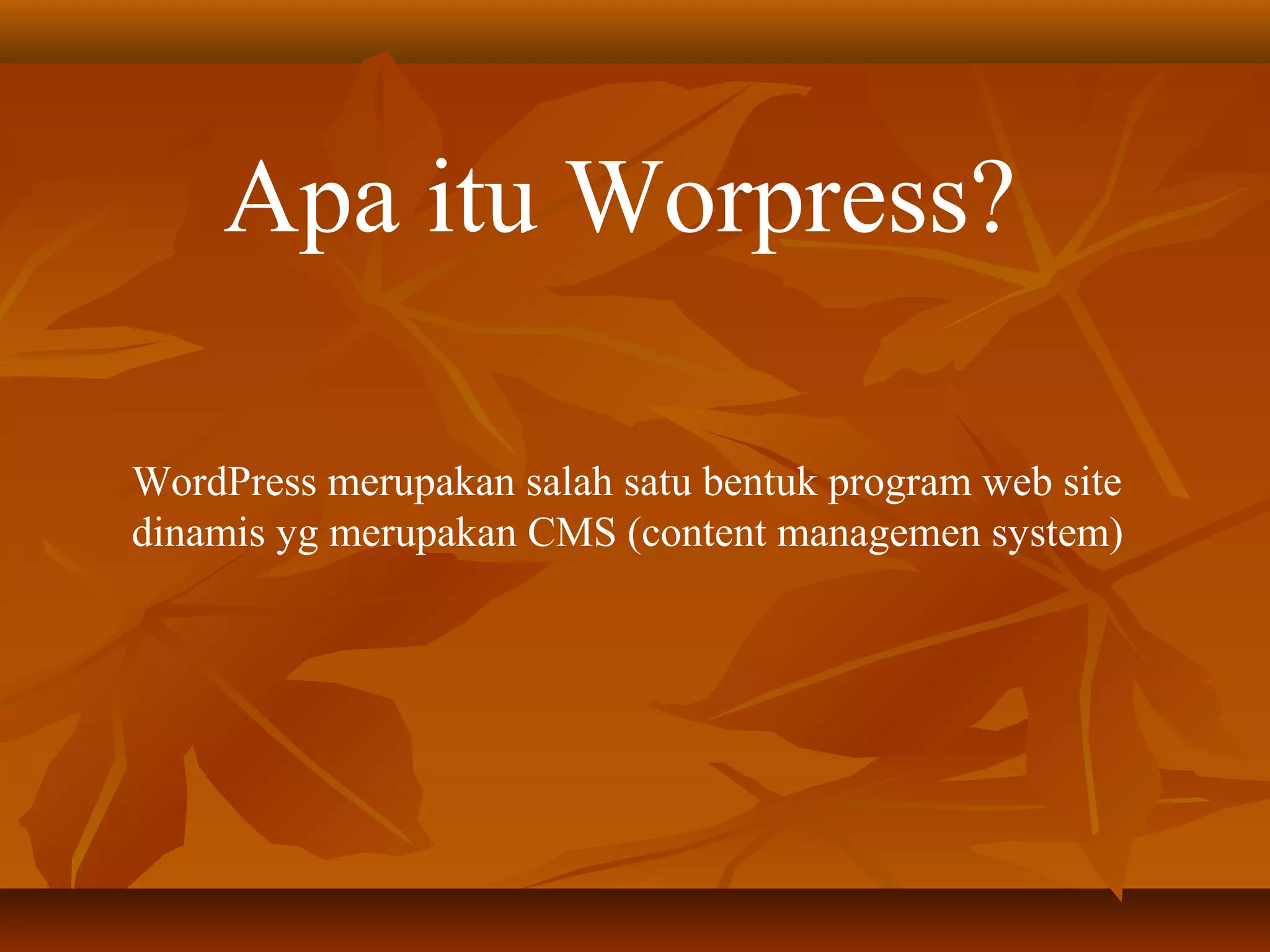 Apa itu Worpress?

WordPress merupakan salah satu bentuk program web site dinamis yg merupakan CMS (content managemen system)